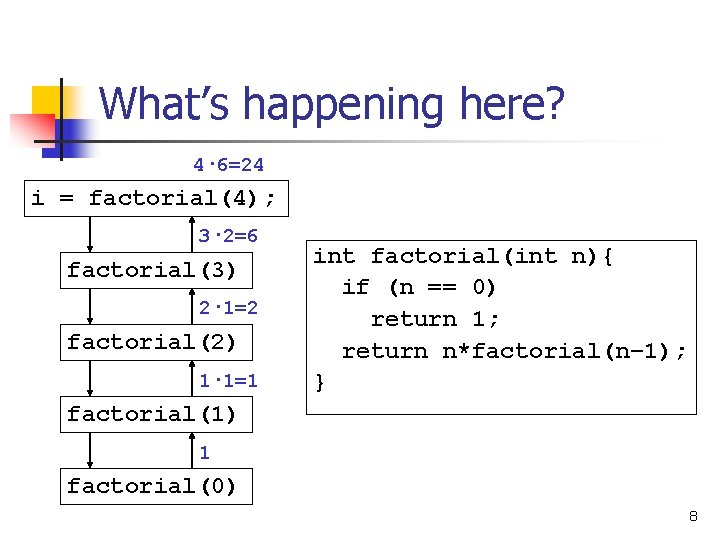 What's happening here?

4·6=24

i = factorial(4);

3·2=6

factorial(3)

2·1=2

factorial(2)

1·1=1

factorial(1)

1

factorial(0)

int factorial(int n){
  if (n == 0)
    return 1;
  return n*factorial(n-1);
}

8